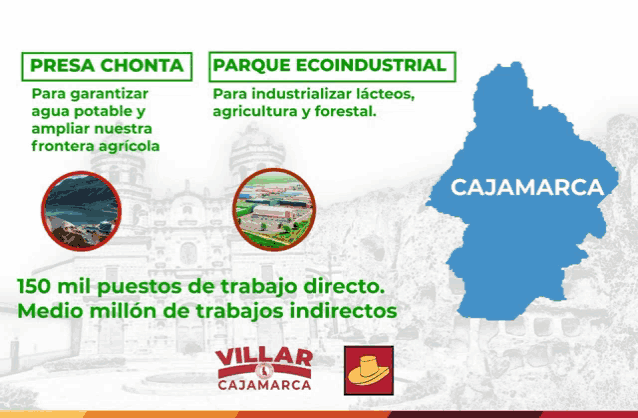 PRESA CHONTA

Para garantizar agua potable y ampliar nuestra frontera agrícola

PARQUE ECOINDUSTRIAL

Para industrializar lácteos, agricultura y forestal.

CAJAMARCA

150 mil puestos de trabajo directo.
Medio millón de trabajos indirectos

VILLAR
CAJAMARCA